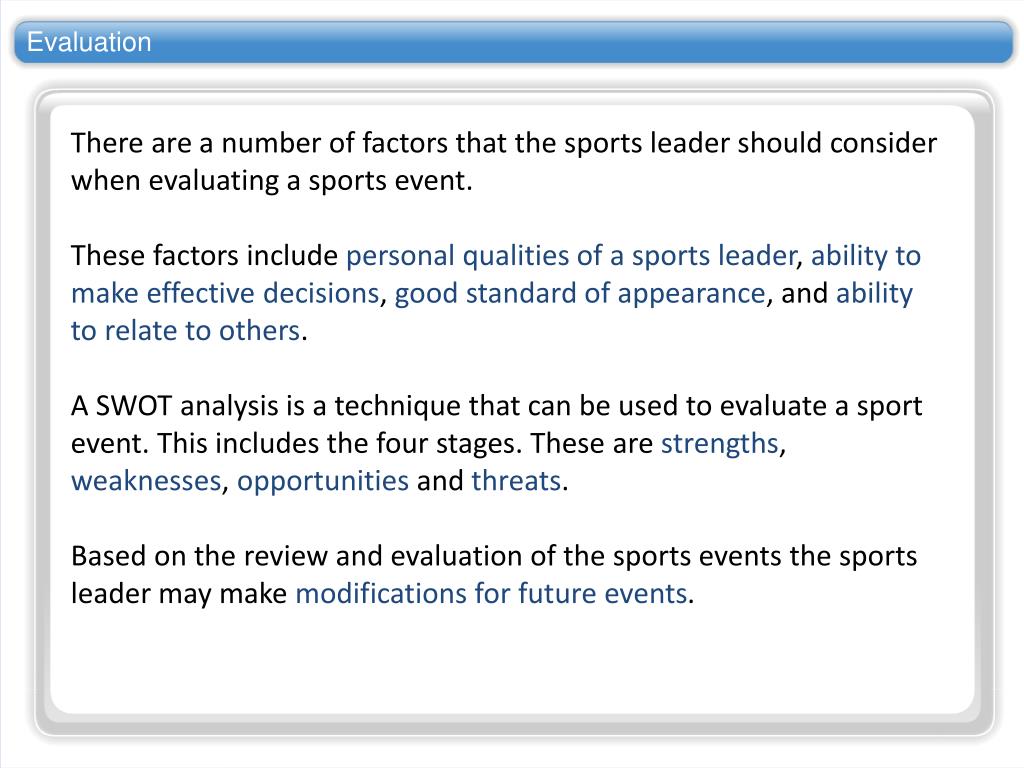 Evaluation

There are a number of factors that the sports leader should consider when evaluating a sports event.

These factors include personal qualities of a sports leader, ability to make effective decisions, good standard of appearance, and ability to relate to others.

A SWOT analysis is a technique that can be used to evaluate a sport event. This includes the four stages. These are strengths, weaknesses, opportunities and threats.

Based on the review and evaluation of the sports events the sports leader may make modifications for future events.